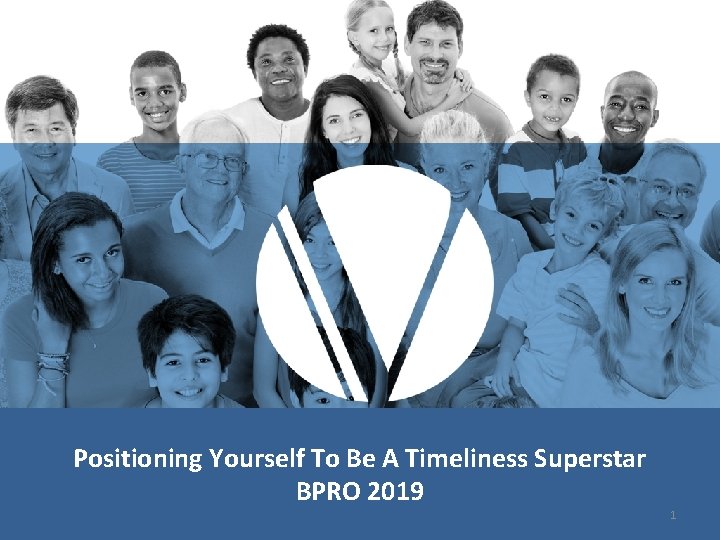 Positioning Yourself To Be A Timeliness Superstar
BPRO 2019

1